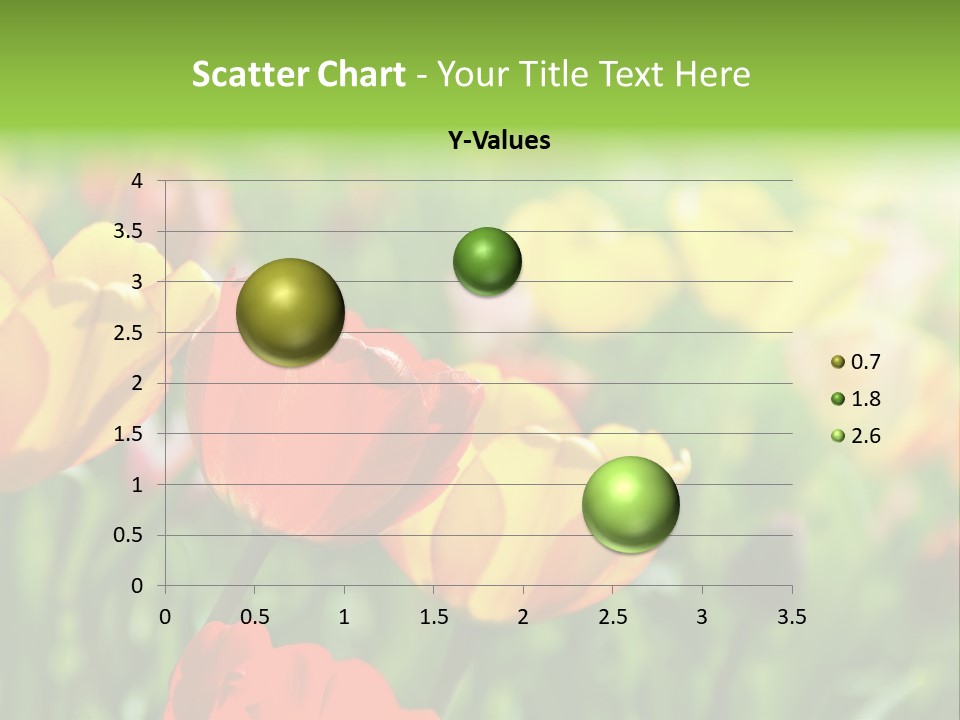 Scatter Chart - Your Title Text Here

Y-Values

4
3.5
3
2.5
2
1.5
1
0.5
0

0 0.5 1 1.5 2 2.5 3 3.5

0.7
1.8
2.6